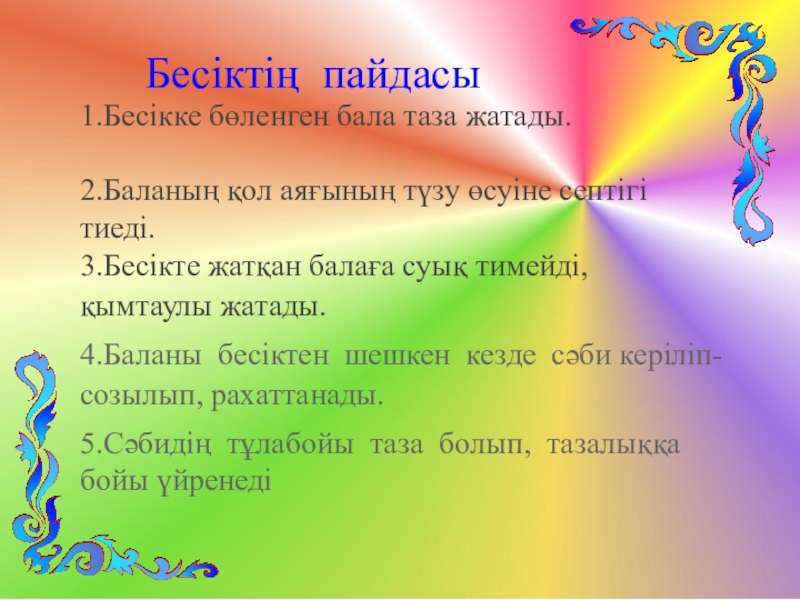 Бесіктің пайдасы

1.Бесікке бөленген бала таза жатады.

2.Баланың қол аяғының түзу өсуіне септігі тиеді.
3.Бесікте жатқан балаға суық тимейді, қымтаулы жатады.

4.Баланы бесіктен шешкен кезде сәби керіліп-созылып, рахаттанады.

5.Сәбидің тұлабойы таза болып, тазалыққа бойы үйренеді